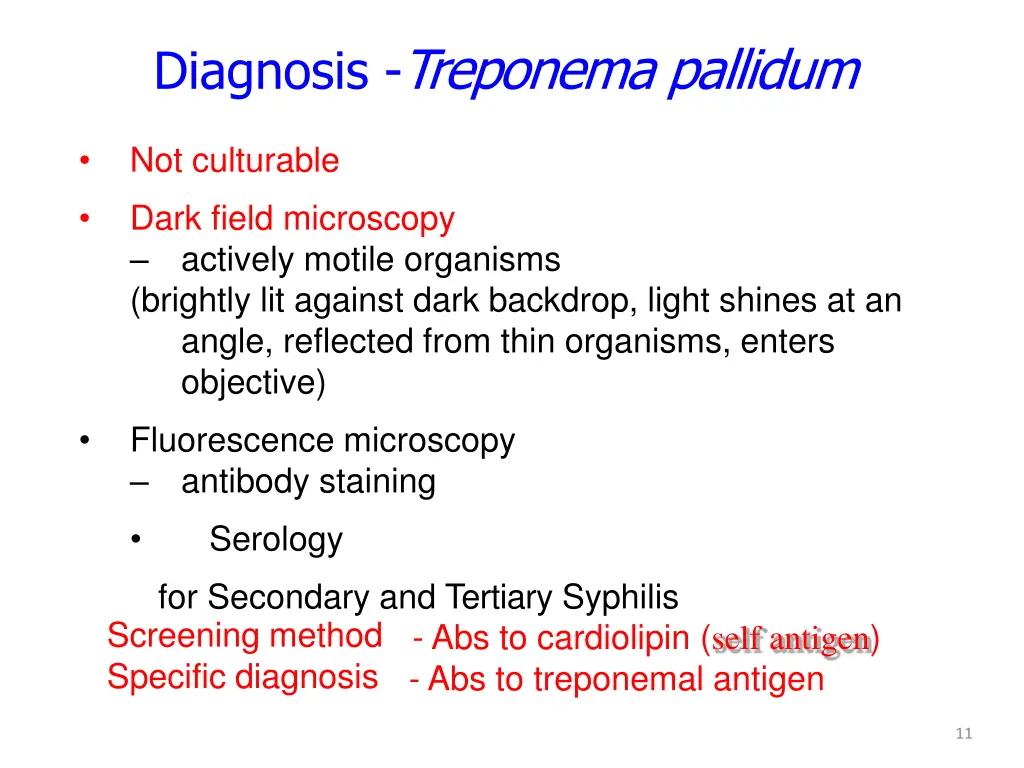 Diagnosis -Treponema pallidum

• Not culturable
• Dark field microscopy
– actively motile organisms
(brightly lit against dark backdrop, light shines at an angle, reflected from thin organisms, enters objective)
• Fluorescence microscopy
– antibody staining
• Serology
for Secondary and Tertiary Syphilis
Screening method - Abs to cardiolipin (self antigen)
Specific diagnosis - Abs to treponemal antigen

11